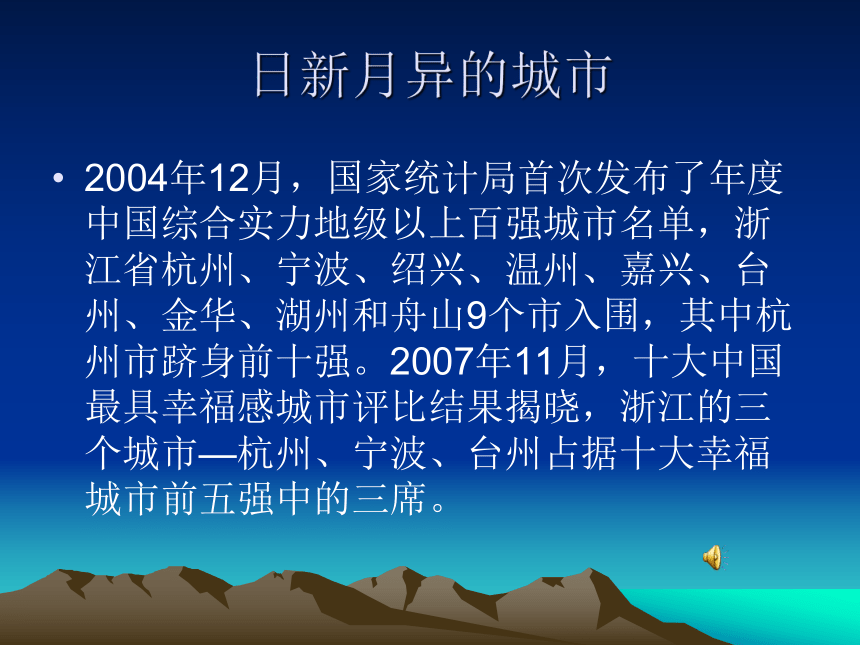 日新月异的城市

• 2004年12月，国家统计局首次发布了年度中国综合实力地级以上百强城市名单，浙江省杭州、宁波、绍兴、温州、嘉兴、台州、金华、湖州和舟山9个市入围，其中杭州市跻身前十强。2007年11月，十大中国最具幸福感城市评比结果揭晓，浙江的三个城市—杭州、宁波、台州占据十大幸福城市前五强中的三席。